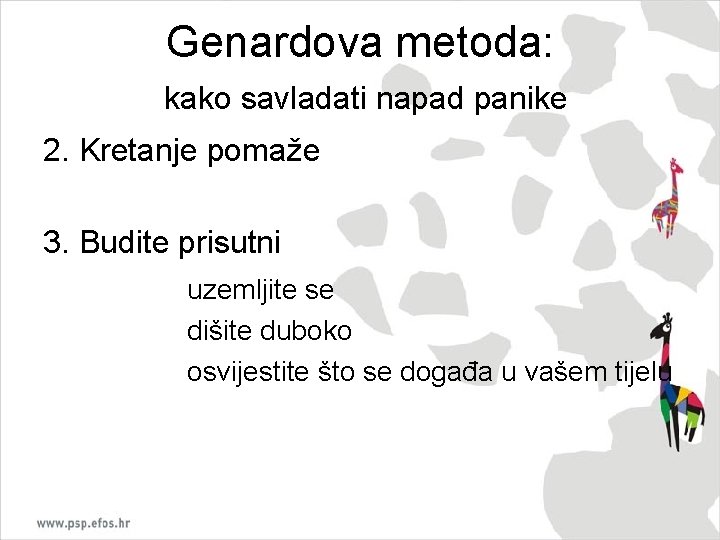 Genardova metoda:

kako savladati napad panike

2. Kretanje pomaže

3. Budite prisutni

uzemljite se

dišite duboko

osvijestite što se događa u vašem tijelu

www.psp.efos.hr